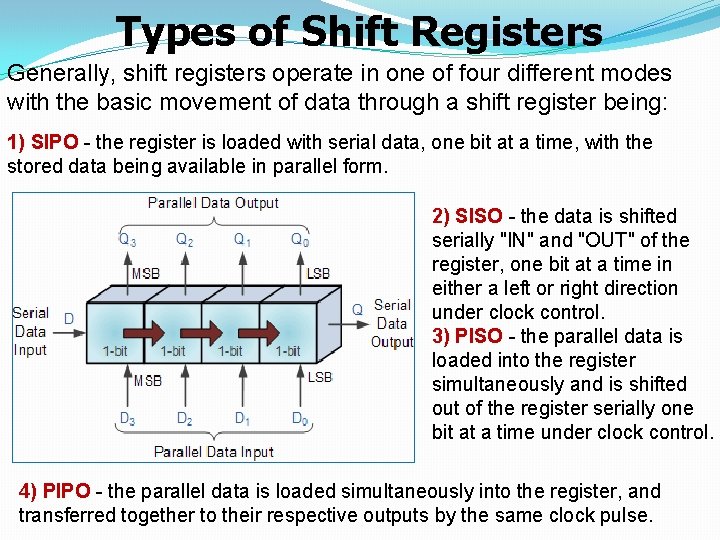 Types of Shift Registers

Generally, shift registers operate in one of four different modes with the basic movement of data through a shift register being:

1) SIPO - the register is loaded with serial data, one bit at a time, with the stored data being available in parallel form.

Parallel Data Output

$Q_3$ $Q_2$ $Q_1$ $Q_0$

MSB LSB

Serial Data Input D

1-bit 1-bit 1-bit 1-bit

Q Serial Data Output

MSB LSB

$D_3$ $D_2$ $D_1$ $D_0$

Parallel Data Input

2) SISO - the data is shifted serially "IN" and "OUT" of the register, one bit at a time in either a left or right direction under clock control.

3) PISO - the parallel data is loaded into the register simultaneously and is shifted out of the register serially one bit at a time under clock control.

4) PIPO - the parallel data is loaded simultaneously into the register, and transferred together to their respective outputs by the same clock pulse.